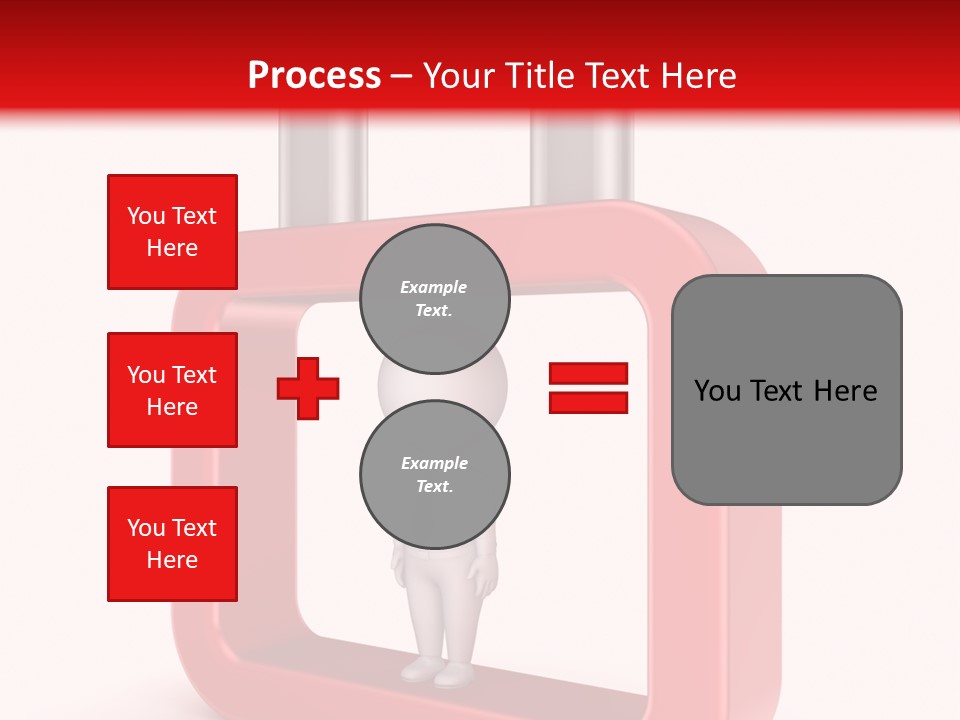 Process – Your Title Text Here

You Text Here

You Text Here

You Text Here

Example Text.

Example Text.

You Text Here